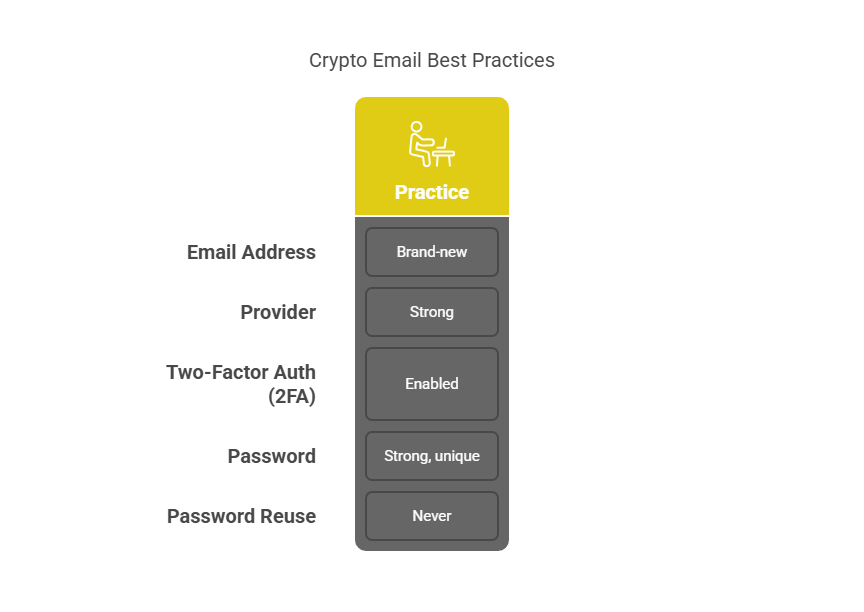 Crypto Email Best Practices

|  | Practice |
|---|---|
| Email Address | Brand-new |
| Provider | Strong |
| Two-Factor Auth (2FA) | Enabled |
| Password | Strong, unique |
| Password Reuse | Never |